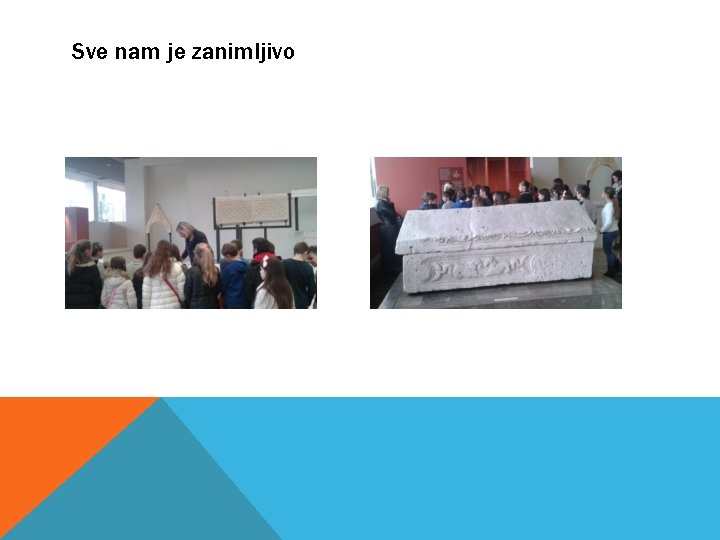 Sve nam je zanimljivo